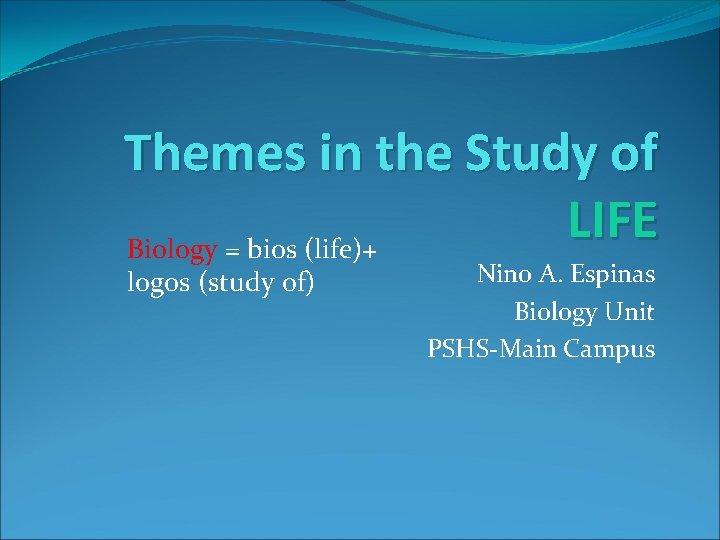 Themes in the Study of LIFE

Biology = bios (life)+ logos (study of)

Nino A. Espinas
Biology Unit
PSHS-Main Campus